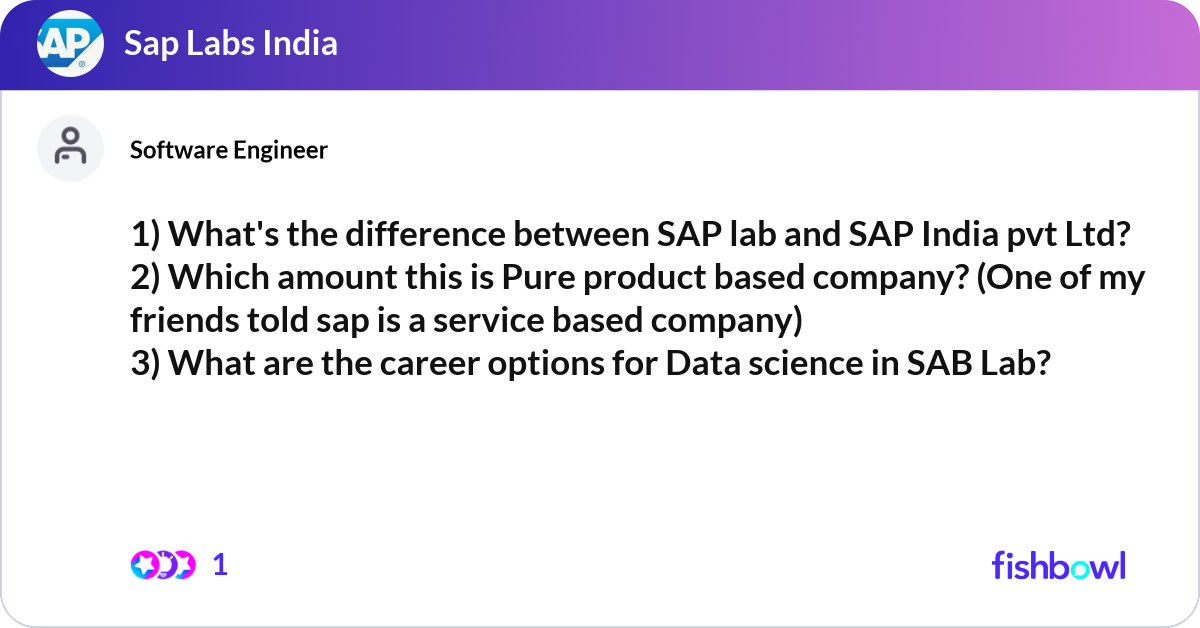 AP

Sap Labs India

Software Engineer

1) What's the difference between SAP lab and SAP India pvt Ltd?
2) Which amount this is Pure product based company? (One of my friends told sap is a service based company)
3) What are the career options for Data science in SAB Lab?

1

fishbowl